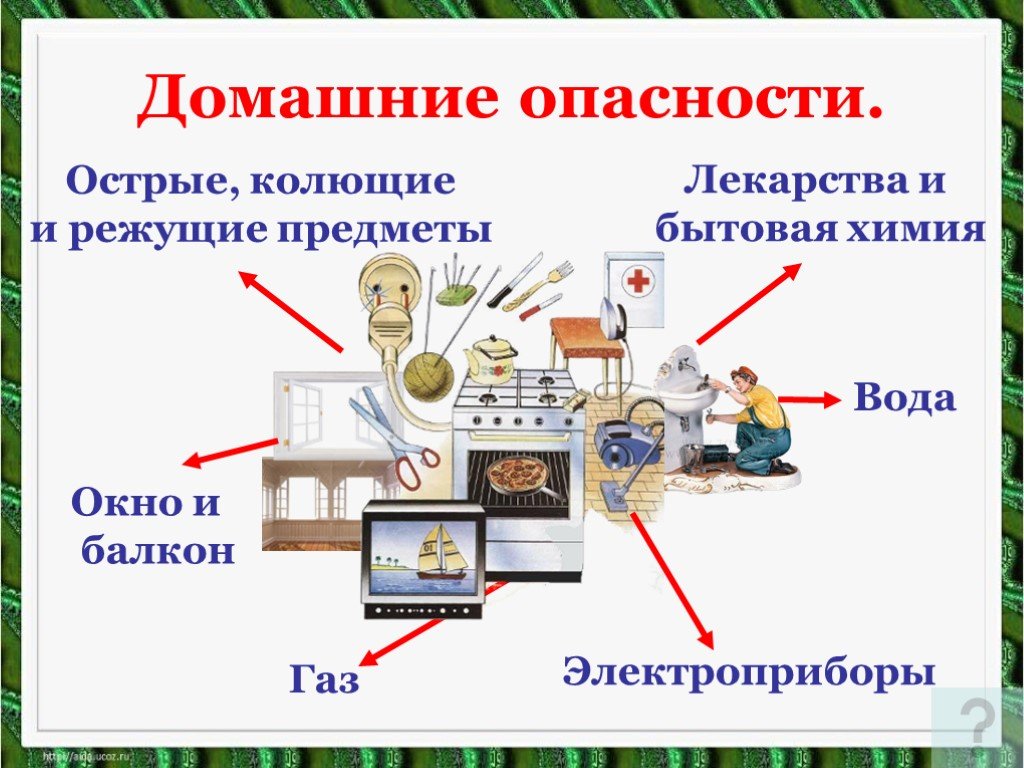 Домашние опасности.

Острые, колющие и режущие предметы

Лекарства и бытовая химия

Вода

Окно и балкон

Газ

Электроприборы

?

http://aida.ucoz.ru